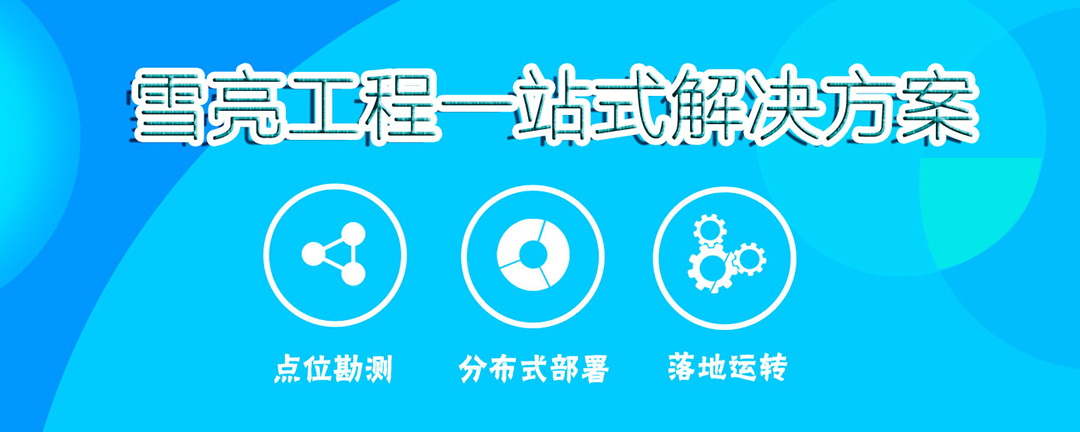 雪亮工程一站式解决方案

点位勘测

分布式部署

落地运转